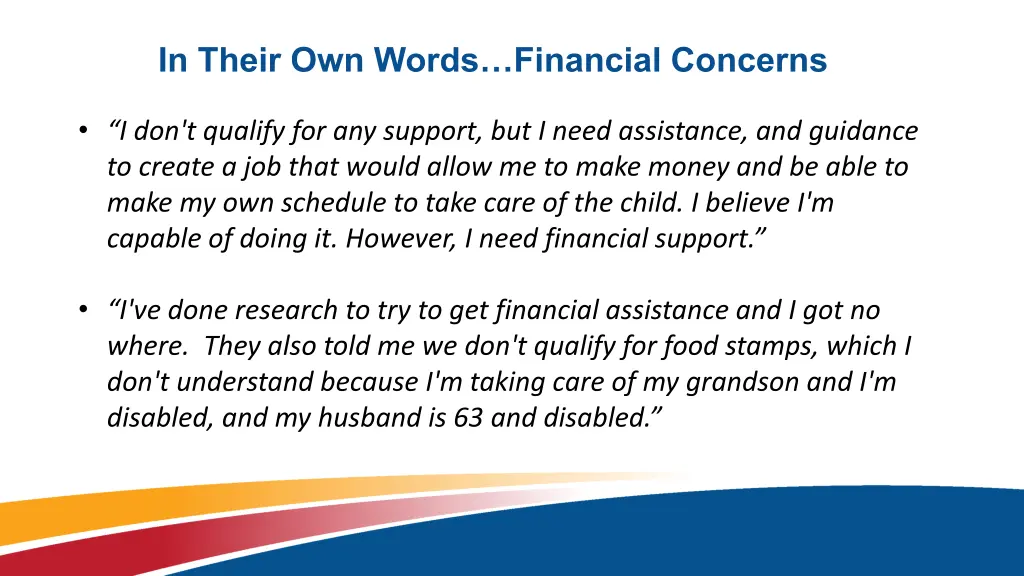 In Their Own Words…Financial Concerns

• “I don't qualify for any support, but I need assistance, and guidance to create a job that would allow me to make money and be able to make my own schedule to take care of the child. I believe I'm capable of doing it. However, I need financial support.”

• “I've done research to try to get financial assistance and I got no where. They also told me we don't qualify for food stamps, which I don't understand because I'm taking care of my grandson and I'm disabled, and my husband is 63 and disabled.”